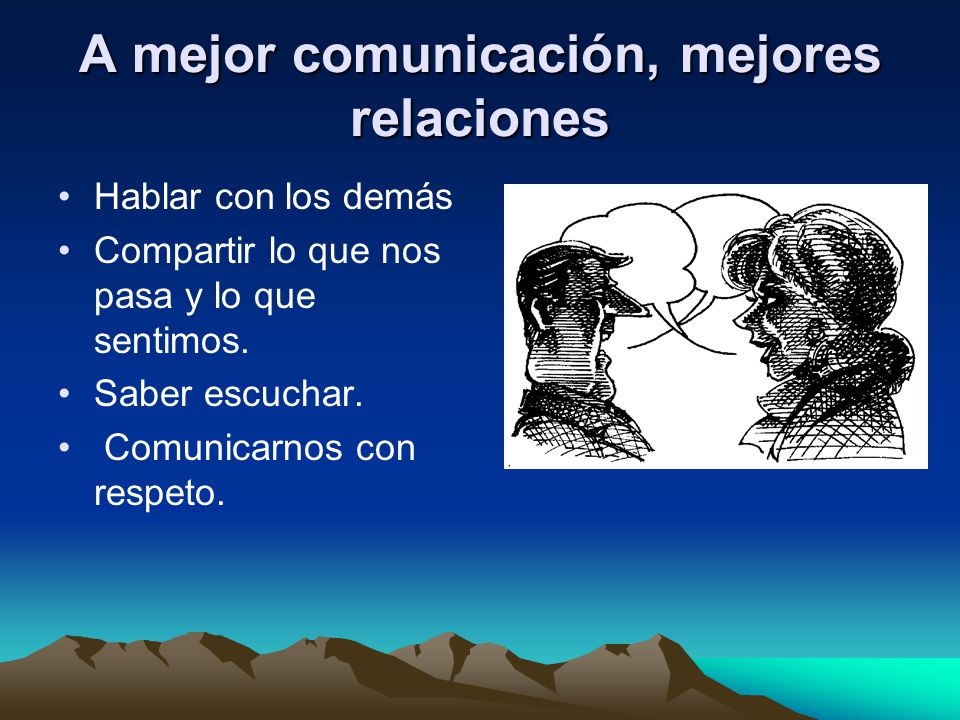 A mejor comunicación, mejores relaciones

• Hablar con los demás
• Compartir lo que nos pasa y lo que sentimos.
• Saber escuchar.
• Comunicarnos con respeto.